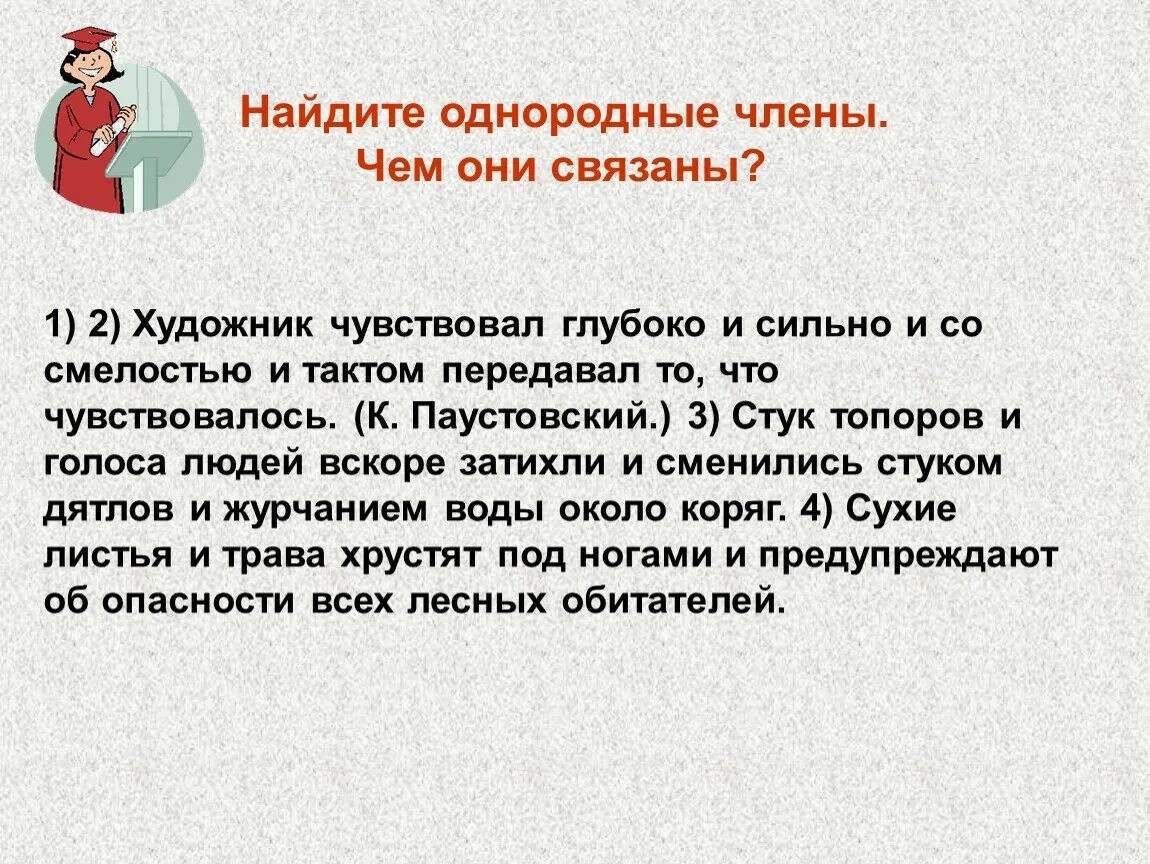 Найдите однородные члены.
Чем они связаны?

1) 2) Художник чувствовал глубоко и сильно и со смелостью и тактом передавал то, что чувствовалось. (К. Паустовский.) 3) Стук топоров и голоса людей вскоре затихли и сменились стуком дятлов и журчанием воды около коряг. 4) Сухие листья и трава хрустят под ногами и предупреждают об опасности всех лесных обитателей.